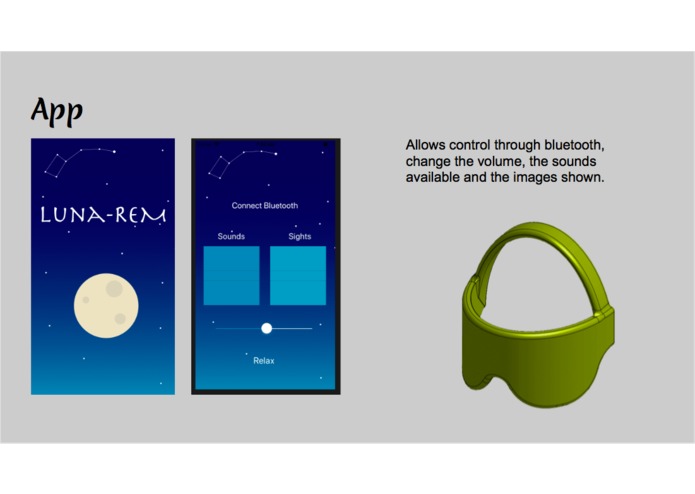 App

LUNA-REM

Connect Bluetooth

Sounds

Sights

Relax

Allows control through bluetooth, change the volume, the sounds available and the images shown.